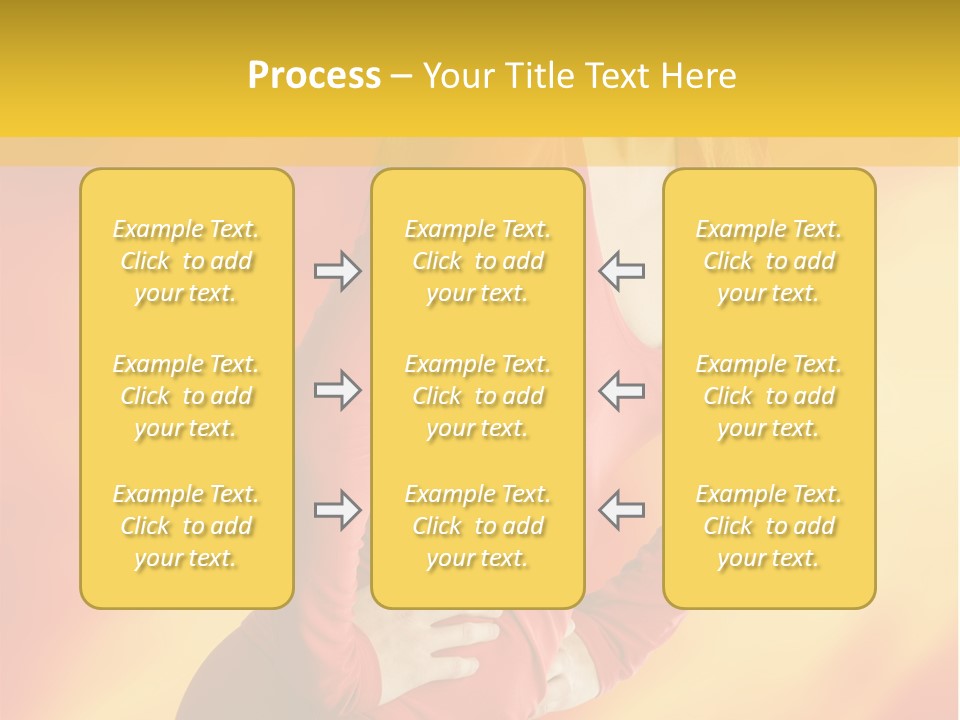 Process – Your Title Text Here

Example Text. Click to add your text.

Example Text. Click to add your text.

Example Text. Click to add your text.

Example Text. Click to add your text.

Example Text. Click to add your text.

Example Text. Click to add your text.

Example Text. Click to add your text.

Example Text. Click to add your text.

Example Text. Click to add your text.